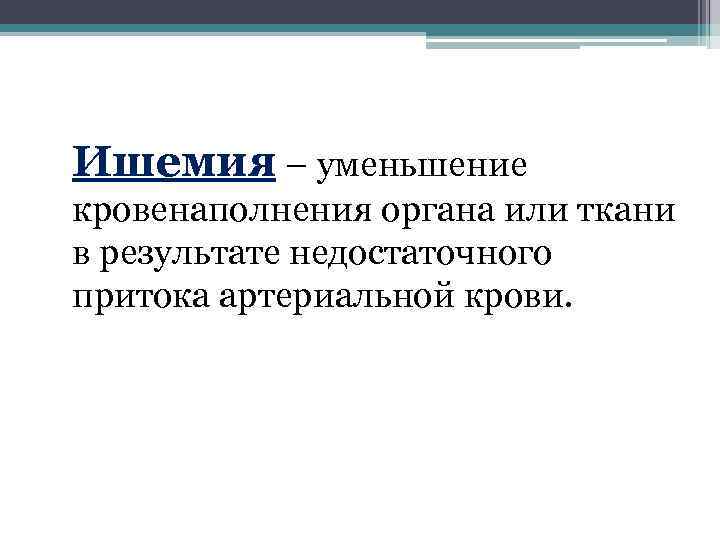 Ишемия – уменьшение кровенаполнения органа или ткани в результате недостаточного притока артериальной крови.